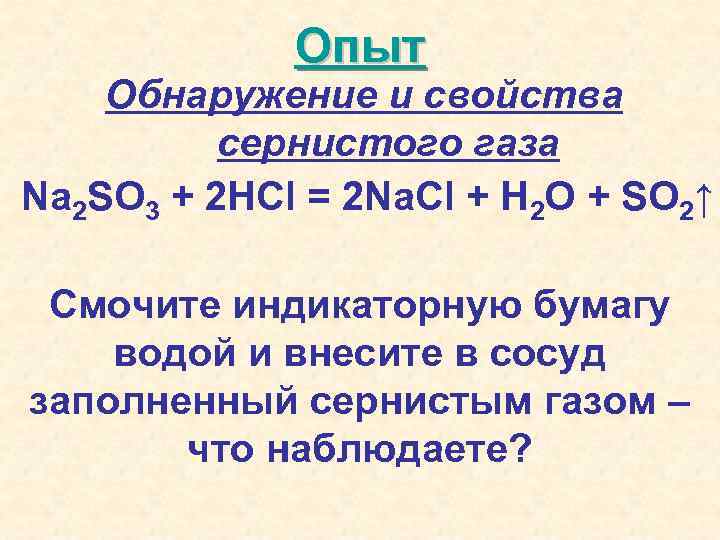 Опыт

Обнаружение и свойства сернистого газа

$Na_2SO_3 + 2HCl = 2NaCl + H_2O + SO_2\uparrow$

Смочите индикаторную бумагу водой и внесите в сосуд заполненный сернистым газом – что наблюдаете?